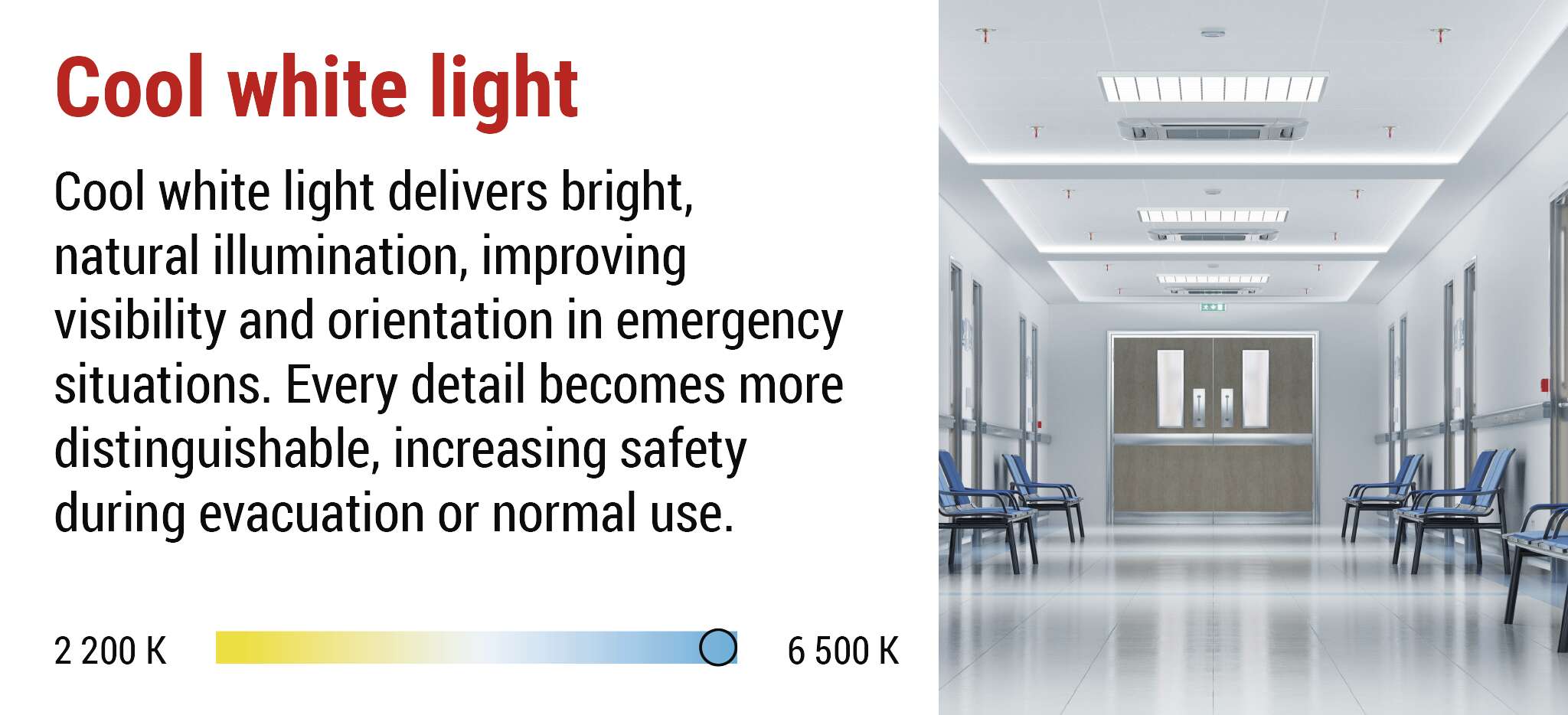 Cool white light

Cool white light delivers bright, natural illumination, improving visibility and orientation in emergency situations. Every detail becomes more distinguishable, increasing safety during evacuation or normal use.

2 200 K

6 500 K